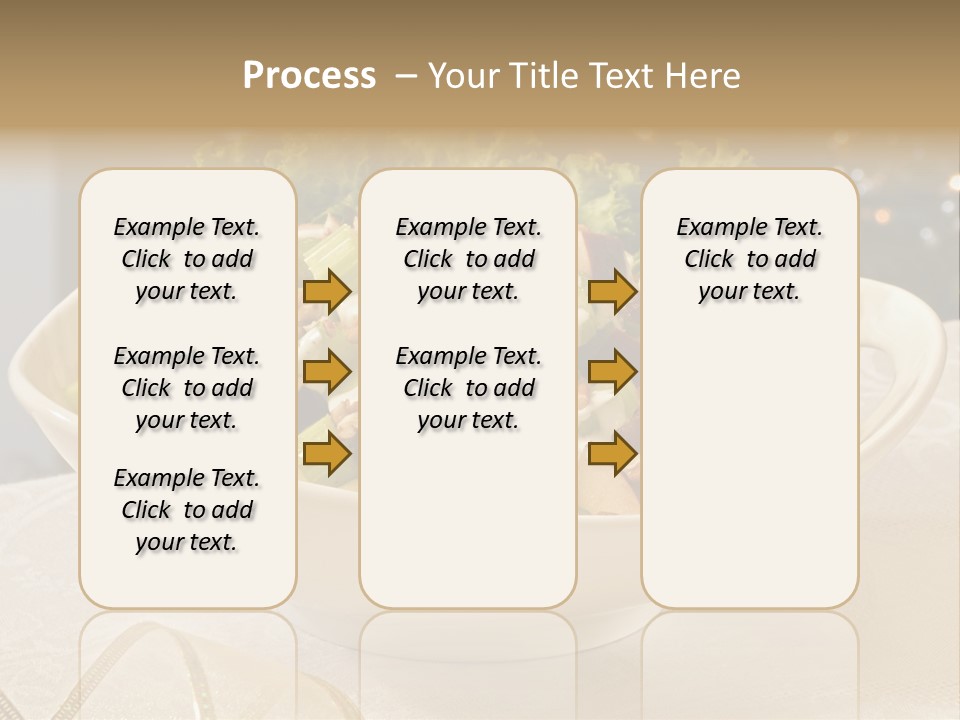 Process – Your Title Text Here

Example Text. Click to add your text.

Example Text. Click to add your text.

Example Text. Click to add your text.

Example Text. Click to add your text.

Example Text. Click to add your text.

Example Text. Click to add your text.